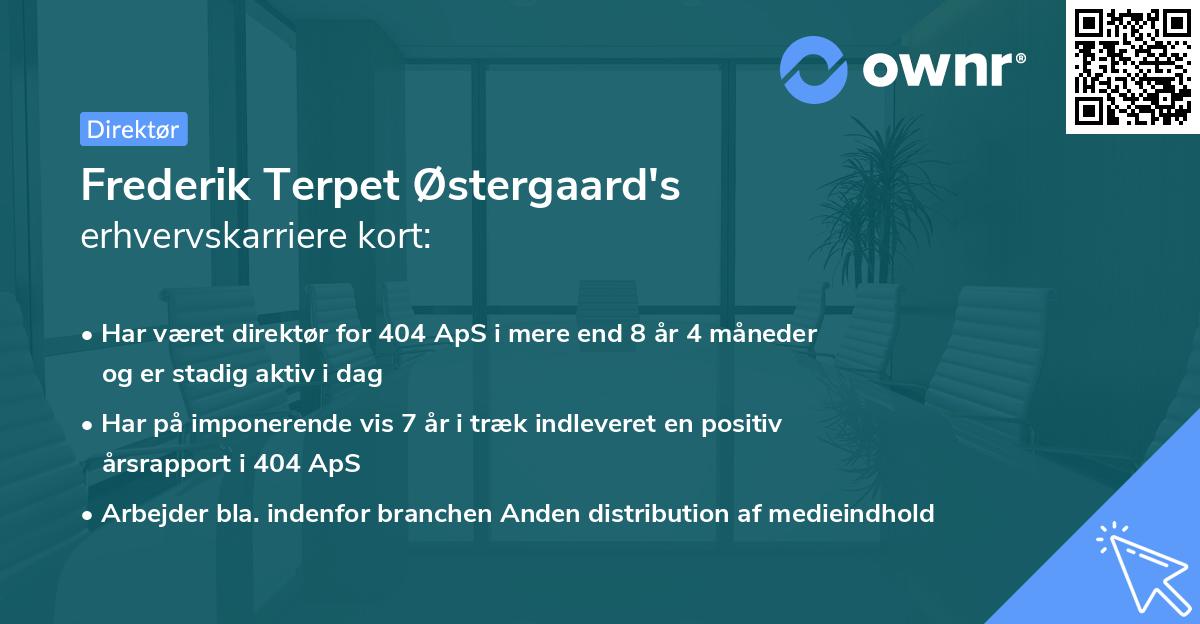 ownr®

Direktør

Frederik Terpet Østergaard's erhvervskarriere kort:

• Har været direktør for 404 ApS i mere end 8 år 4 måneder og er stadig aktiv i dag

• Har på imponerende vis 7 år i træk indleveret en positiv årsrapport i 404 ApS

• Arbejder bla. indenfor branchen Anden distribution af medieindhold